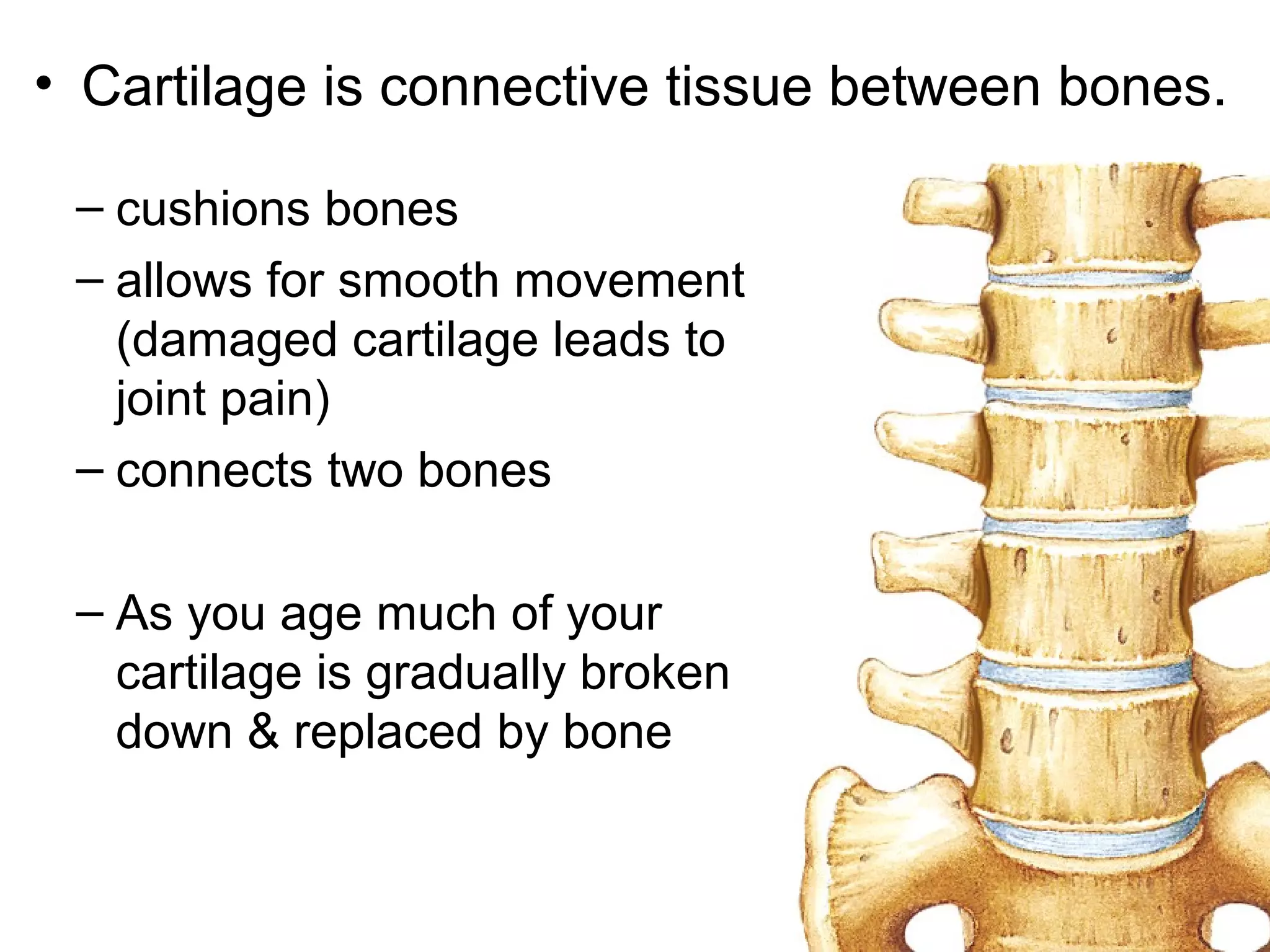 • Cartilage is connective tissue between bones.

– cushions bones

– allows for smooth movement (damaged cartilage leads to joint pain)

– connects two bones

– As you age much of your cartilage is gradually broken down & replaced by bone